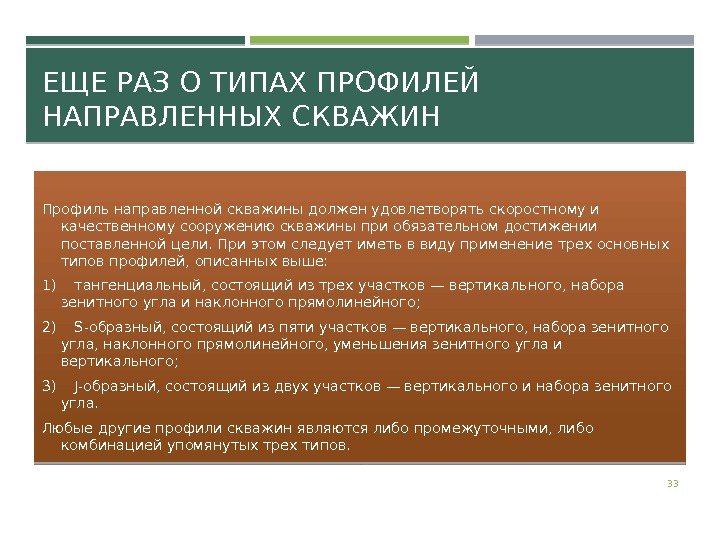 ЕЩЕ РАЗ О ТИПАХ ПРОФИЛЕЙ НАПРАВЛЕННЫХ СКВАЖИН

Профиль направленной скважины должен удовлетворять скоростному и качественному сооружению скважины при обязательном достижении поставленной цели. При этом следует иметь в виду применение трех основных типов профилей, описанных выше:

1) тангенциальный, состоящий из трех участков — вертикального, набора зенитного угла и наклонного прямолинейного;

2) S-образный, состоящий из пяти участков — вертикального, набора зенитного угла, наклонного прямолинейного, уменьшения зенитного угла и вертикального;

3) J-образный, состоящий из двух участков — вертикального и набора зенитного угла.

Любые другие профили скважин являются либо промежуточными, либо комбинацией упомянутых трех типов.

33